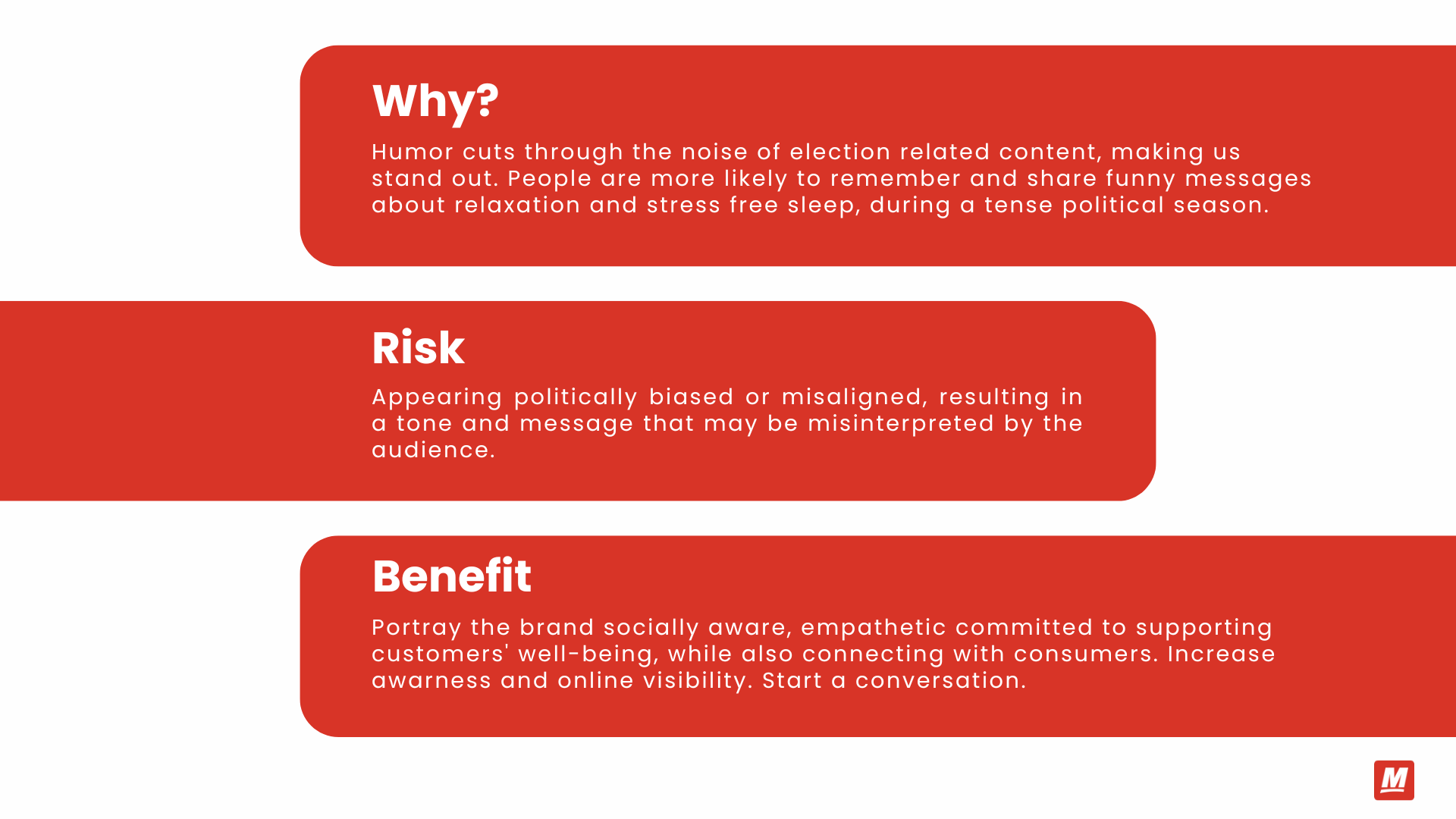 Why?

Humor cuts through the noise of election related content, making us stand out. People are more likely to remember and share funny messages about relaxation and stress free sleep, during a tense political season.

Risk

Appearing politically biased or misaligned, resulting in a tone and message that may be misinterpreted by the audience.

Benefit

Portray the brand socially aware, empathetic committed to supporting customers' well-being, while also connecting with consumers. Increase awarness and online visibility. Start a conversation.

M